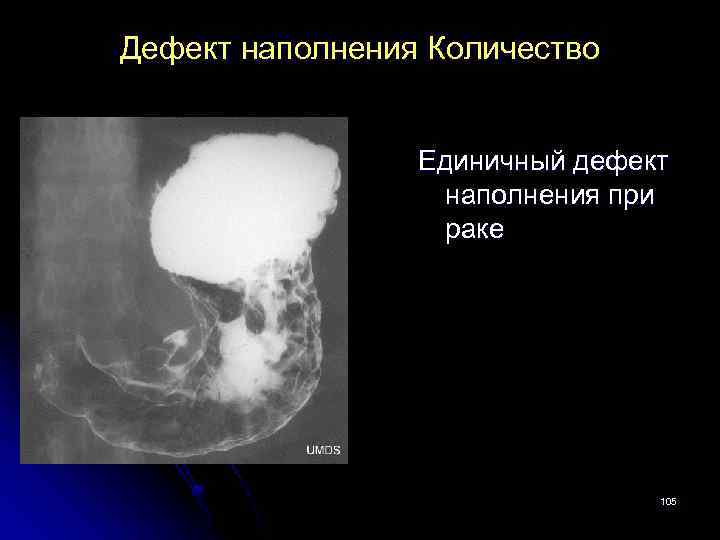 Дефект наполнения Количество

UMDS

Единичный дефект наполнения при раке

105